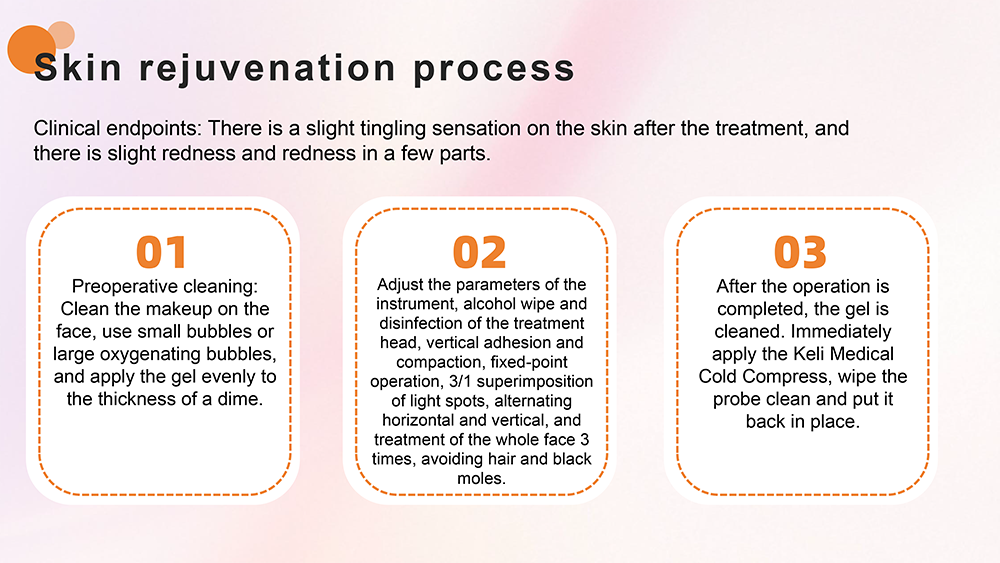 Skin rejuvenation process

Clinical endpoints: There is a slight tingling sensation on the skin after the treatment, and there is slight redness and redness in a few parts.

01

Preoperative cleaning: Clean the makeup on the face, use small bubbles or large oxygenating bubbles, and apply the gel evenly to the thickness of a dime.

02

Adjust the parameters of the instrument, alcohol wipe and disinfection of the treatment head, vertical adhesion and compaction, fixed-point operation, 3/1 superimposition of light spots, alternating horizontal and vertical, and treatment of the whole face 3 times, avoiding hair and black moles.

03

After the operation is completed, the gel is cleaned. Immediately apply the Keli Medical Cold Compress, wipe the probe clean and put it back in place.